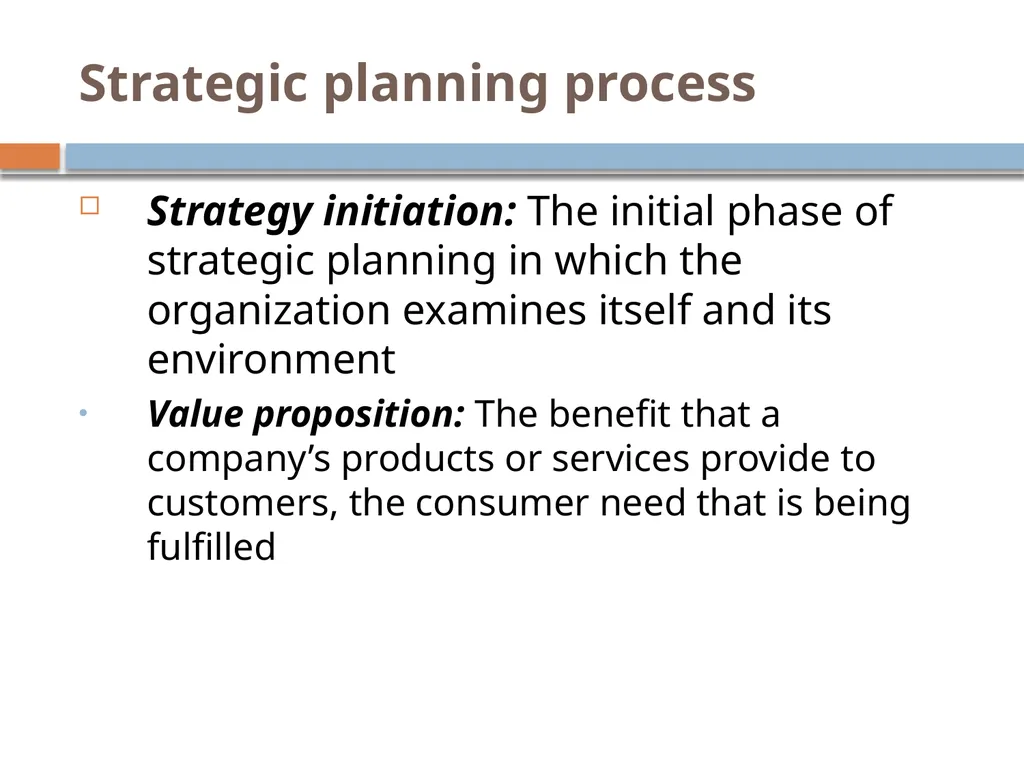 Strategic planning process

Strategy initiation: The initial phase of strategic planning in which the organization examines itself and its environment

Value proposition: The benefit that a company’s products or services provide to customers, the consumer need that is being fulfilled